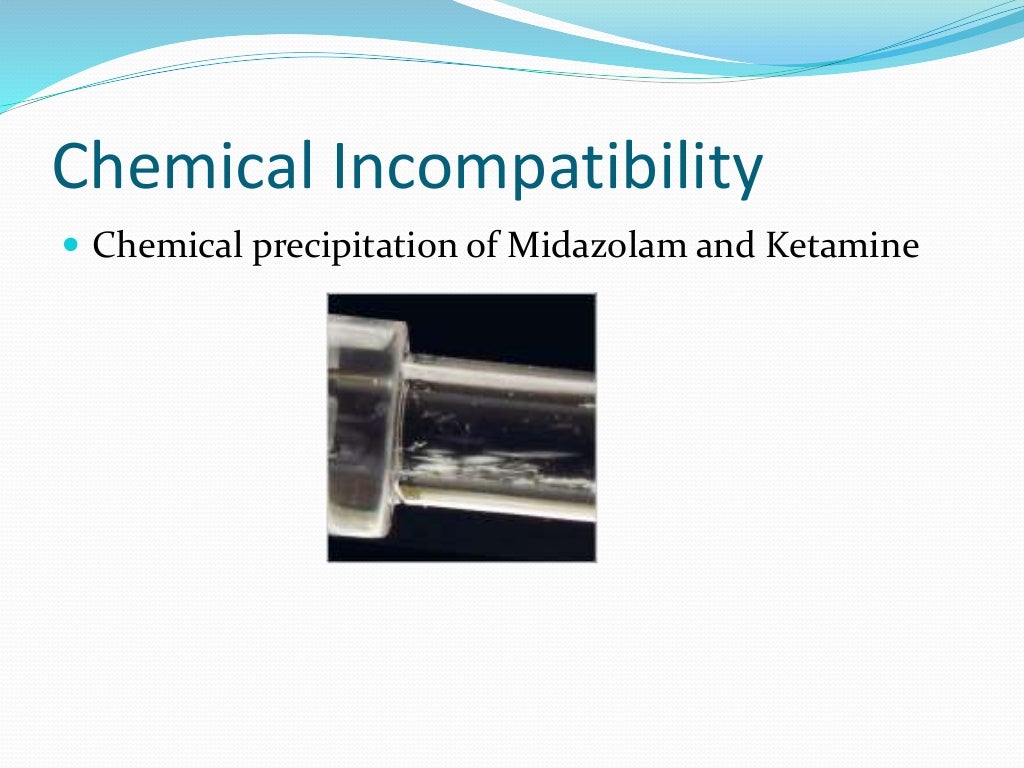 Chemical Incompatibility

Chemical precipitation of Midazolam and Ketamine